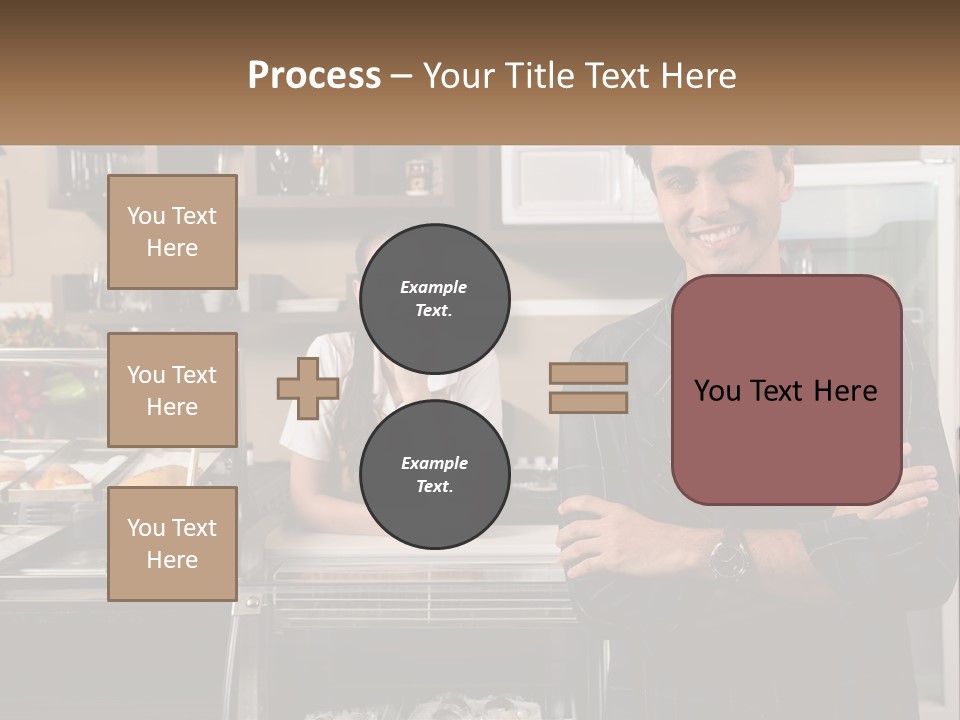 Process – Your Title Text Here

You Text Here

You Text Here

You Text Here

Example Text.

Example Text.

You Text Here